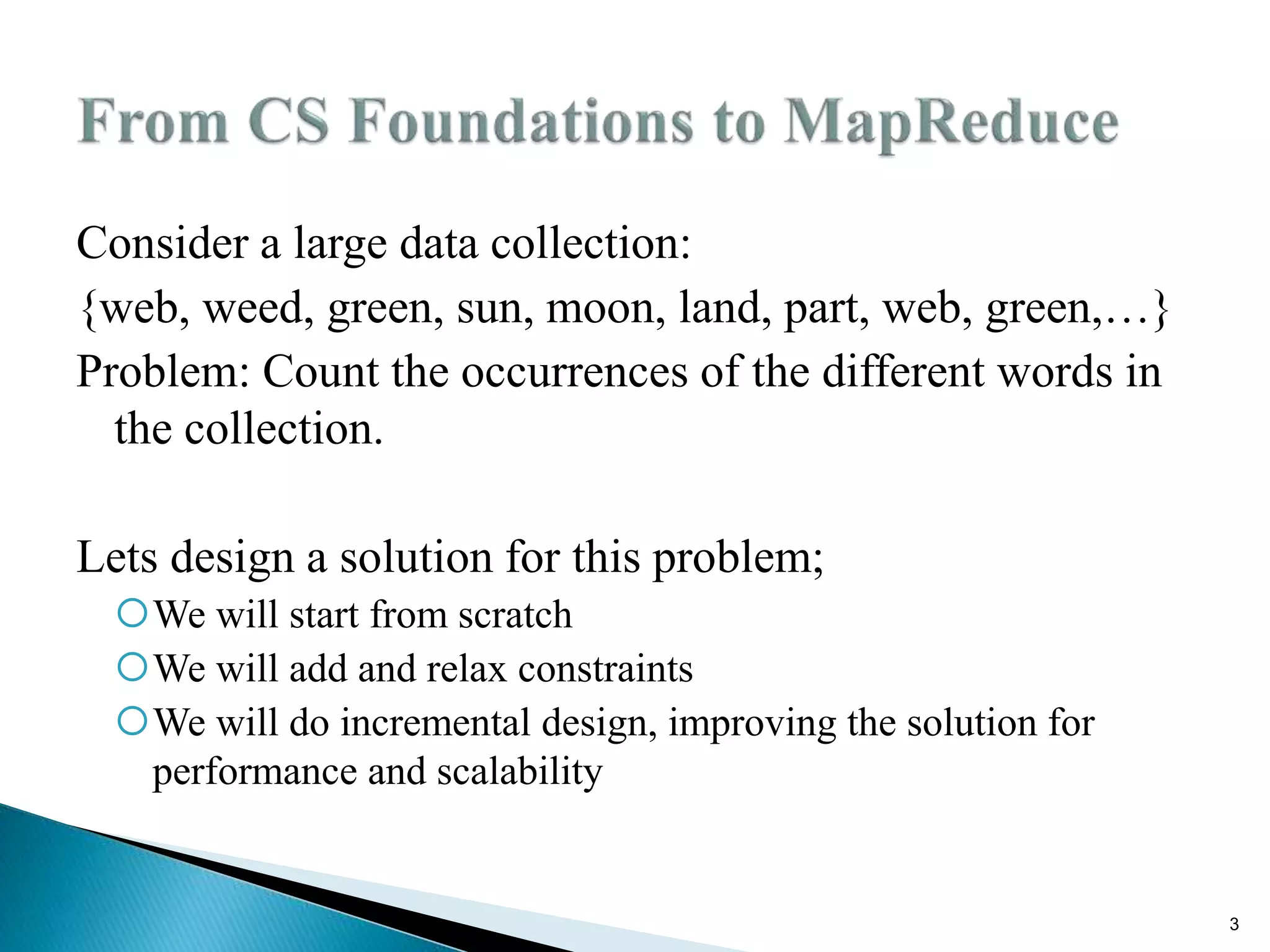 From CS Foundations to MapReduce

Consider a large data collection:

{web, weed, green, sun, moon, land, part, web, green,…}

Problem: Count the occurrences of the different words in the collection.

Lets design a solution for this problem;

We will start from scratch

We will add and relax constraints

We will do incremental design, improving the solution for performance and scalability

3